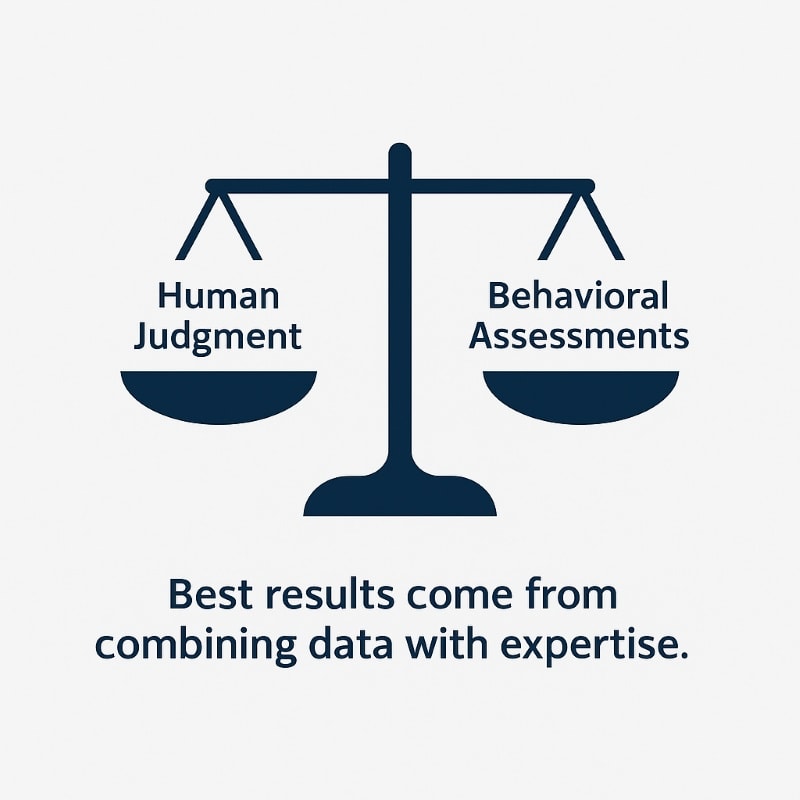 Human Judgment

Behavioral Assessments

Best results come from combining data with expertise.